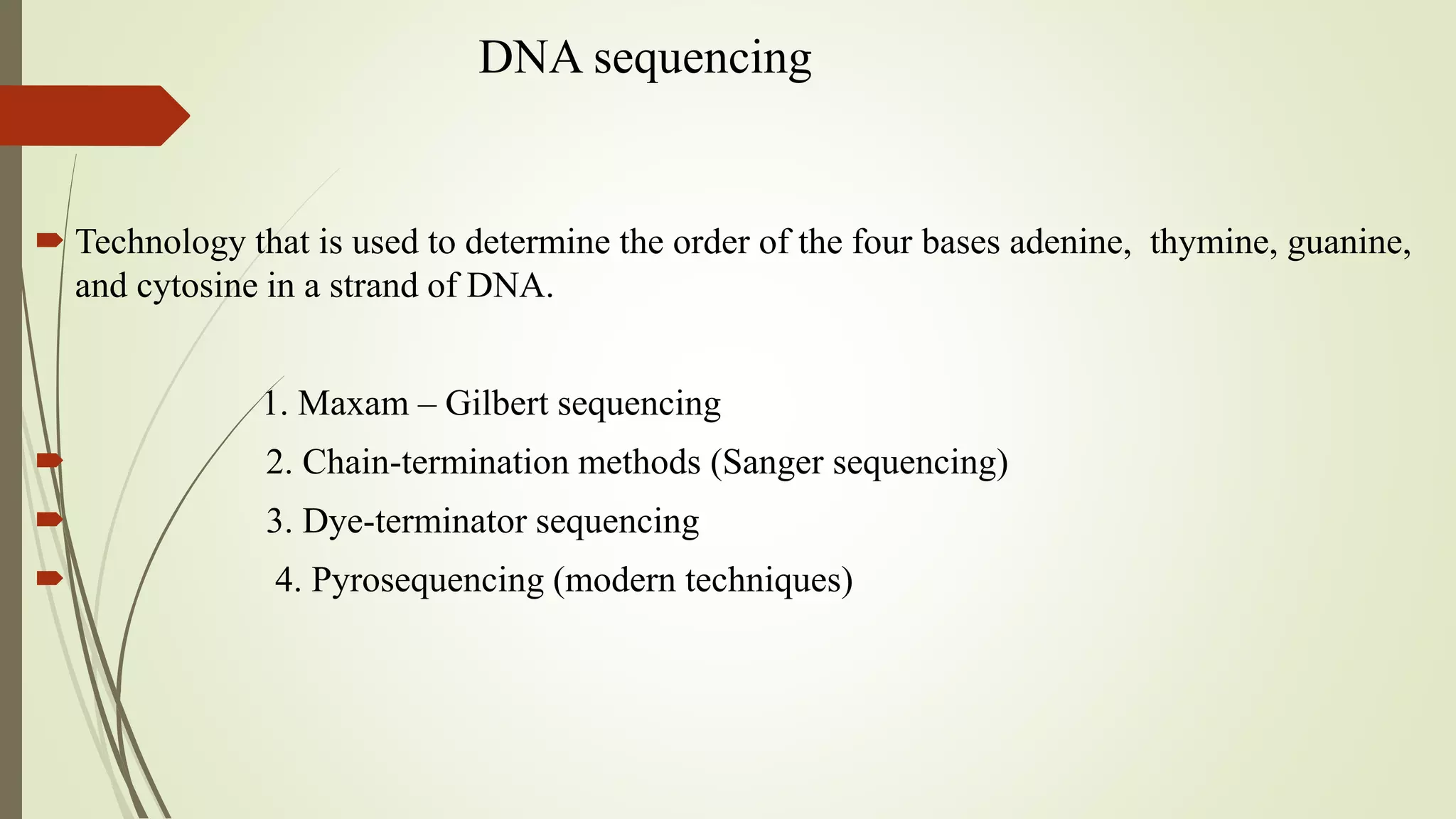 DNA sequencing

Technology that is used to determine the order of the four bases adenine, thymine, guanine, and cytosine in a strand of DNA.

1. Maxam – Gilbert sequencing

2. Chain-termination methods (Sanger sequencing)

3. Dye-terminator sequencing

4. Pyrosequencing (modern techniques)